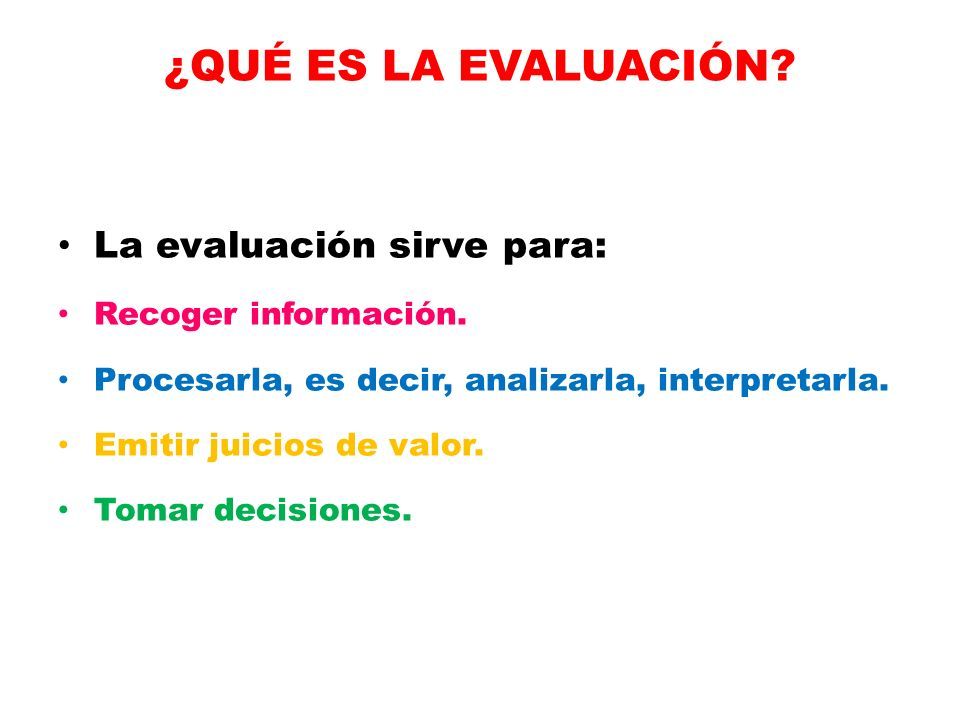 ¿QUÉ ES LA EVALUACIÓN?

• La evaluación sirve para:
• Recoger información.
• Procesarla, es decir, analizarla, interpretarla.
• Emitir juicios de valor.
• Tomar decisiones.